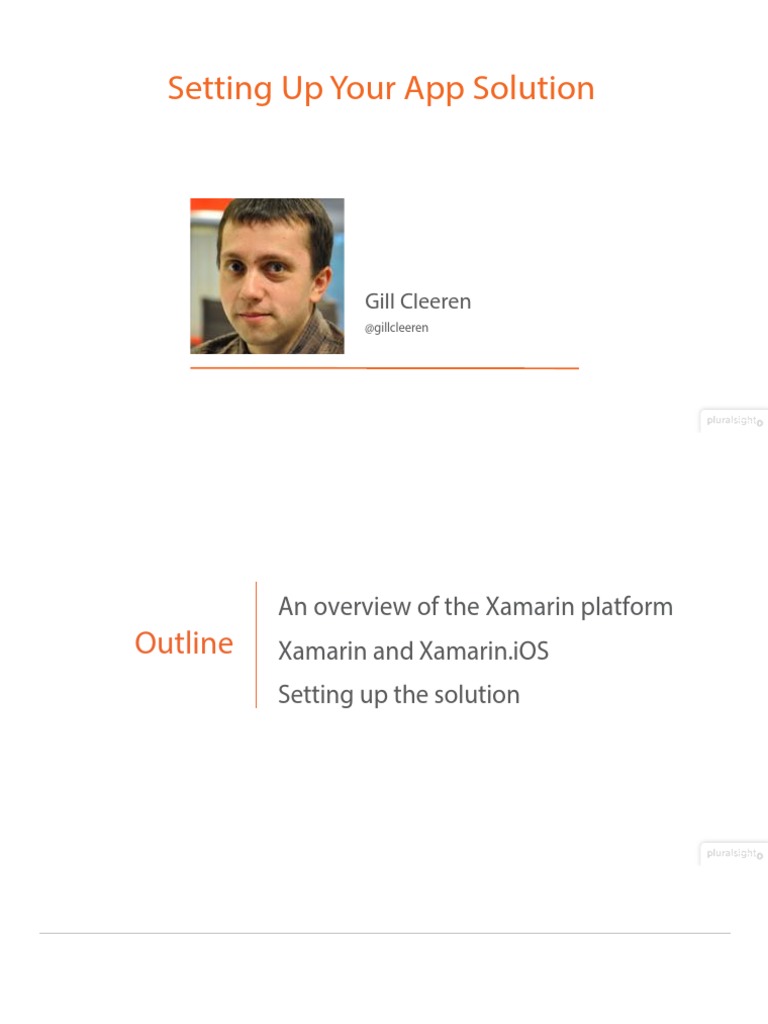 Setting Up Your App Solution

Gill Cleeren
@gillcleeren

pluralsight

Outline

An overview of the Xamarin platform
Xamarin and Xamarin.iOS
Setting up the solution

pluralsight